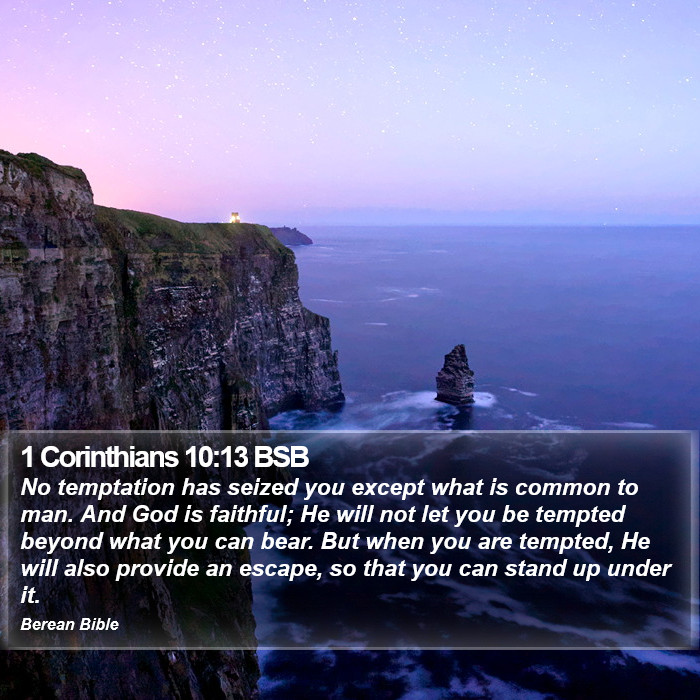 1 Corinthians 10:13 BSB
No temptation has seized you except what is common to man. And God is faithful; He will not let you be tempted beyond what you can bear. But when you are tempted, He will also provide an escape, so that you can stand up under it.
Berean Bible